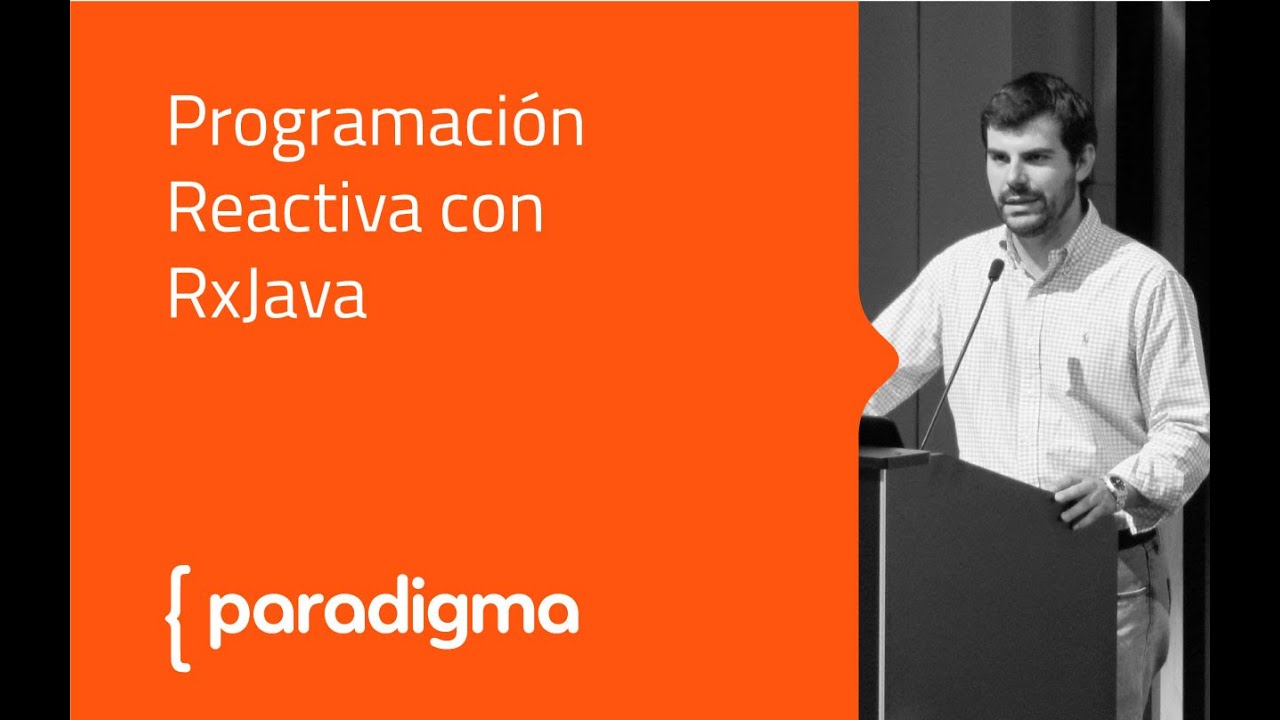 Programación Reactiva con RxJava

{ paradigma